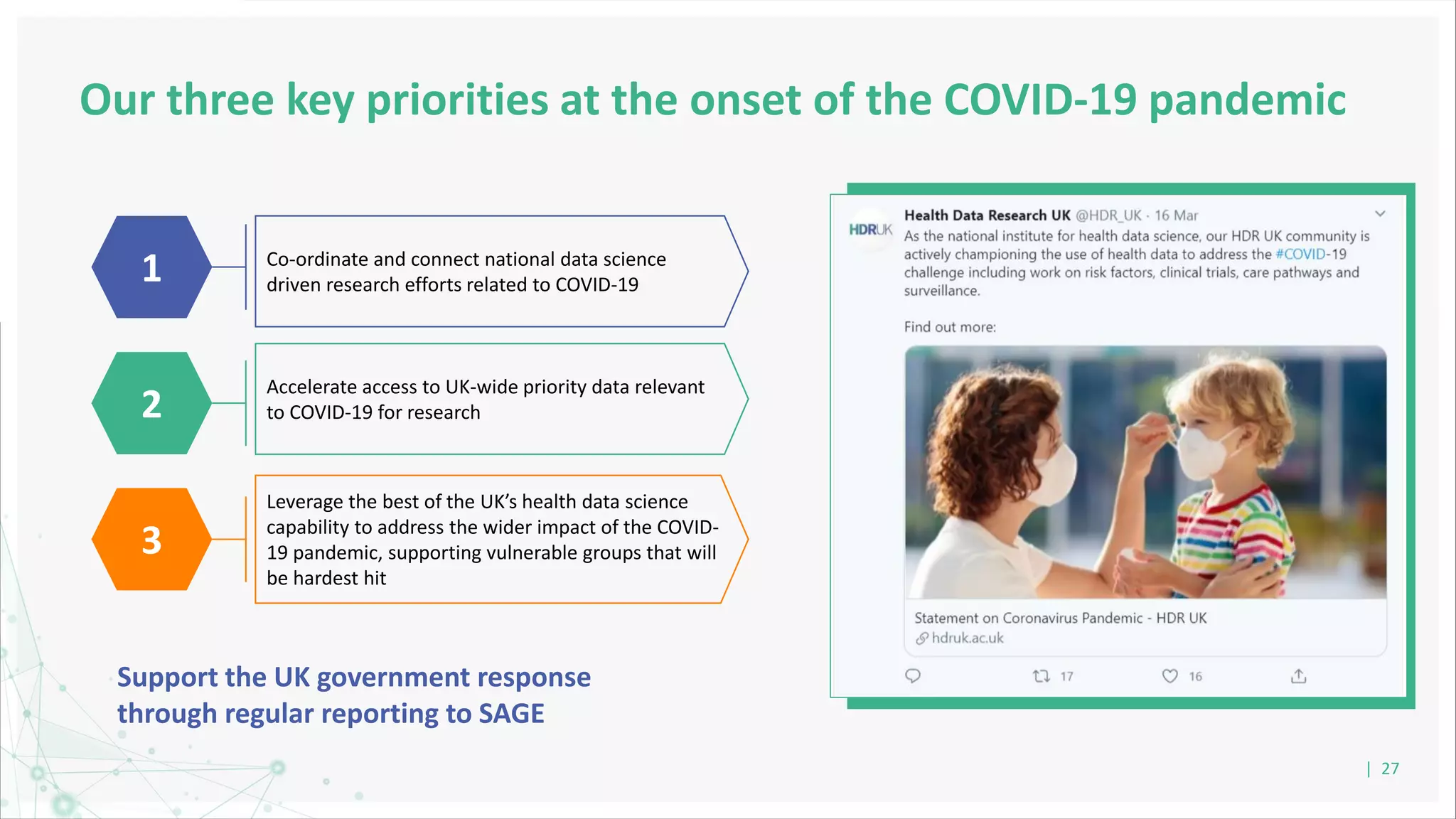 Our three key priorities at the onset of the COVID-19 pandemic

1

Co-ordinate and connect national data science driven research efforts related to COVID-19

2

Accelerate access to UK-wide priority data relevant to COVID-19 for research

3

Leverage the best of the UK's health data science capability to address the wider impact of the COVID-19 pandemic, supporting vulnerable groups that will be hardest hit

Support the UK government response through regular reporting to SAGE

HDRUK

Health Data Research UK @HDR_UK · 16 Mar

As the national institute for health data science, our HDR UK community is actively championing the use of health data to address the #COVID-19 challenge including work on risk factors, clinical trials, care pathways and surveillance.

Find out more:

Statement on Coronavirus Pandemic - HDR UK
hdruk.ac.uk

17

16

| 27